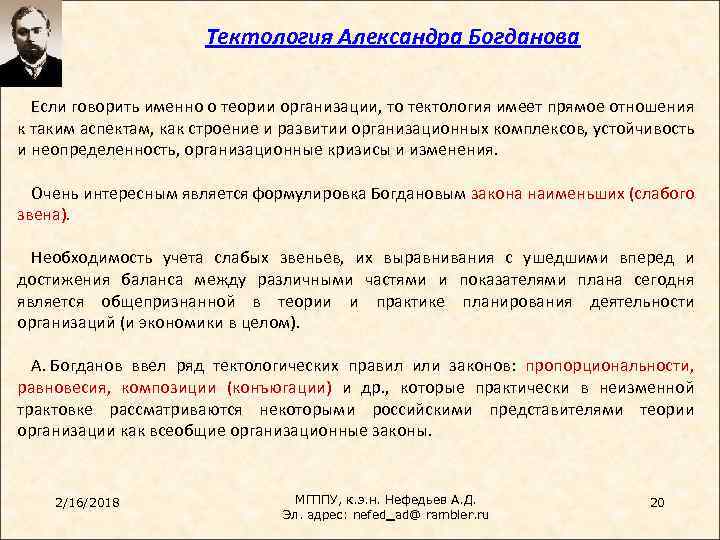 Тектология Александра Богданова

Если говорить именно о теории организации, то тектология имеет прямое отношения к таким аспектам, как строение и развитии организационных комплексов, устойчивость и неопределенность, организационные кризисы и изменения.

Очень интересным является формулировка Богдановым закона наименьших (слабого звена).

Необходимость учета слабых звеньев, их выравнивания с ушедшими вперед и достижения баланса между различными частями и показателями плана сегодня является общепризнанной в теории и практике планирования деятельности организаций (и экономики в целом).

А. Богданов ввел ряд тектологических правил или законов: пропорциональности, равновесия, композиции (конъюгации) и др., которые практически в неизменной трактовке рассматриваются некоторыми российскими представителями теории организации как всеобщие организационные законы.

2/16/2018

МГППУ, к.э.н. Нефедьев А.Д.
Эл. адрес: nefed_ad@ rambler.ru

20